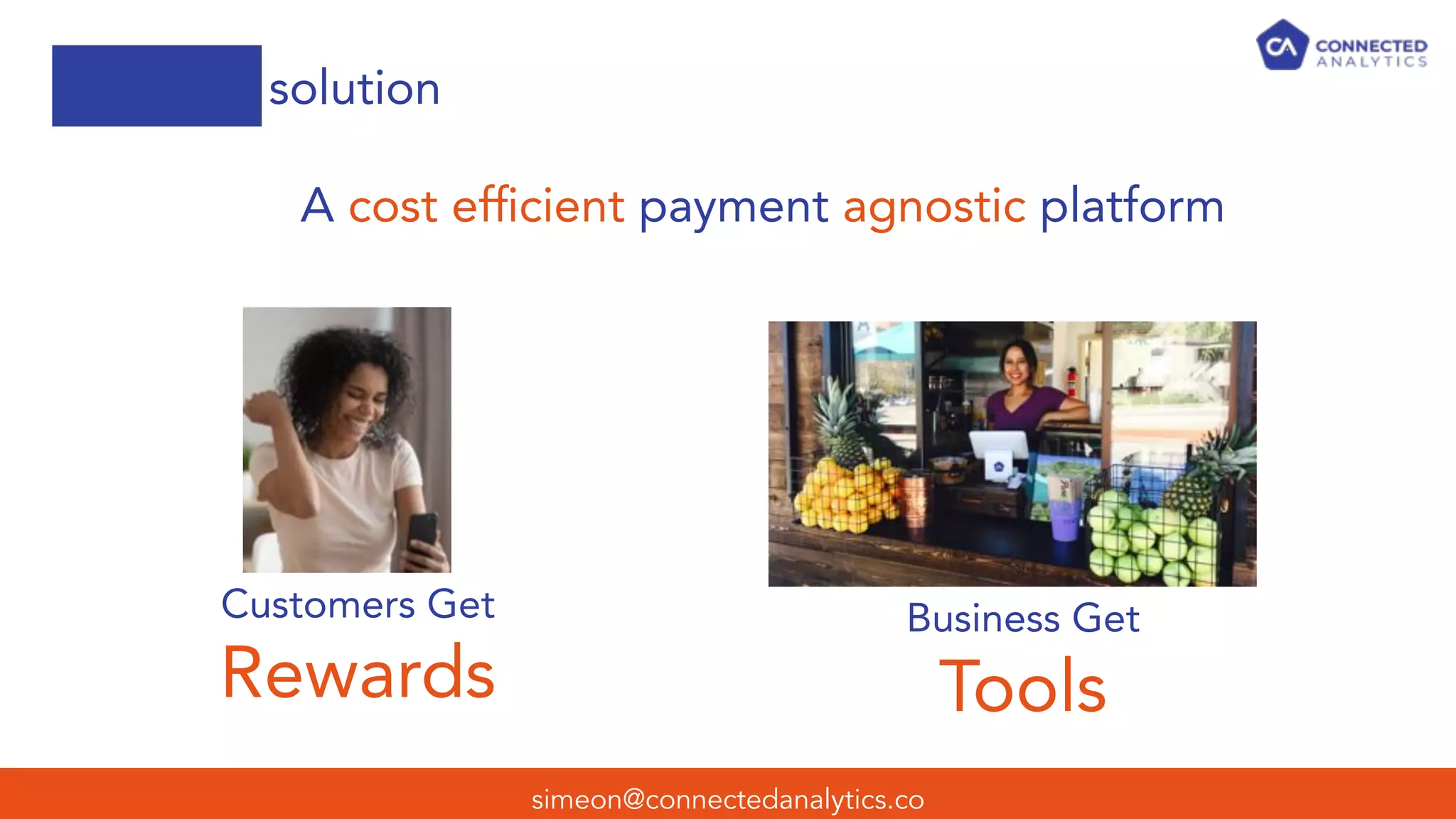 solution

CA CONNECTED ANALYTICS

A cost efficient payment agnostic platform

Customers Get
Rewards

Business Get
Tools

simeon@connectedanalytics.co